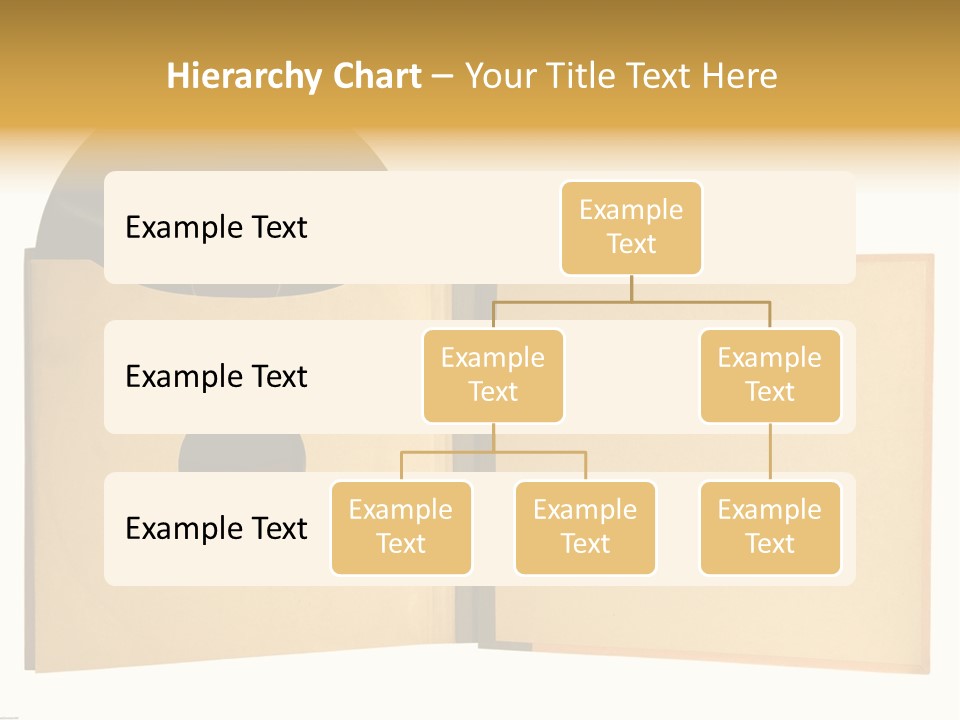 Hierarchy Chart – Your Title Text Here

Example Text

Example Text

Example Text

Example Text

Example Text

Example Text

Example Text

Example Text

Example Text